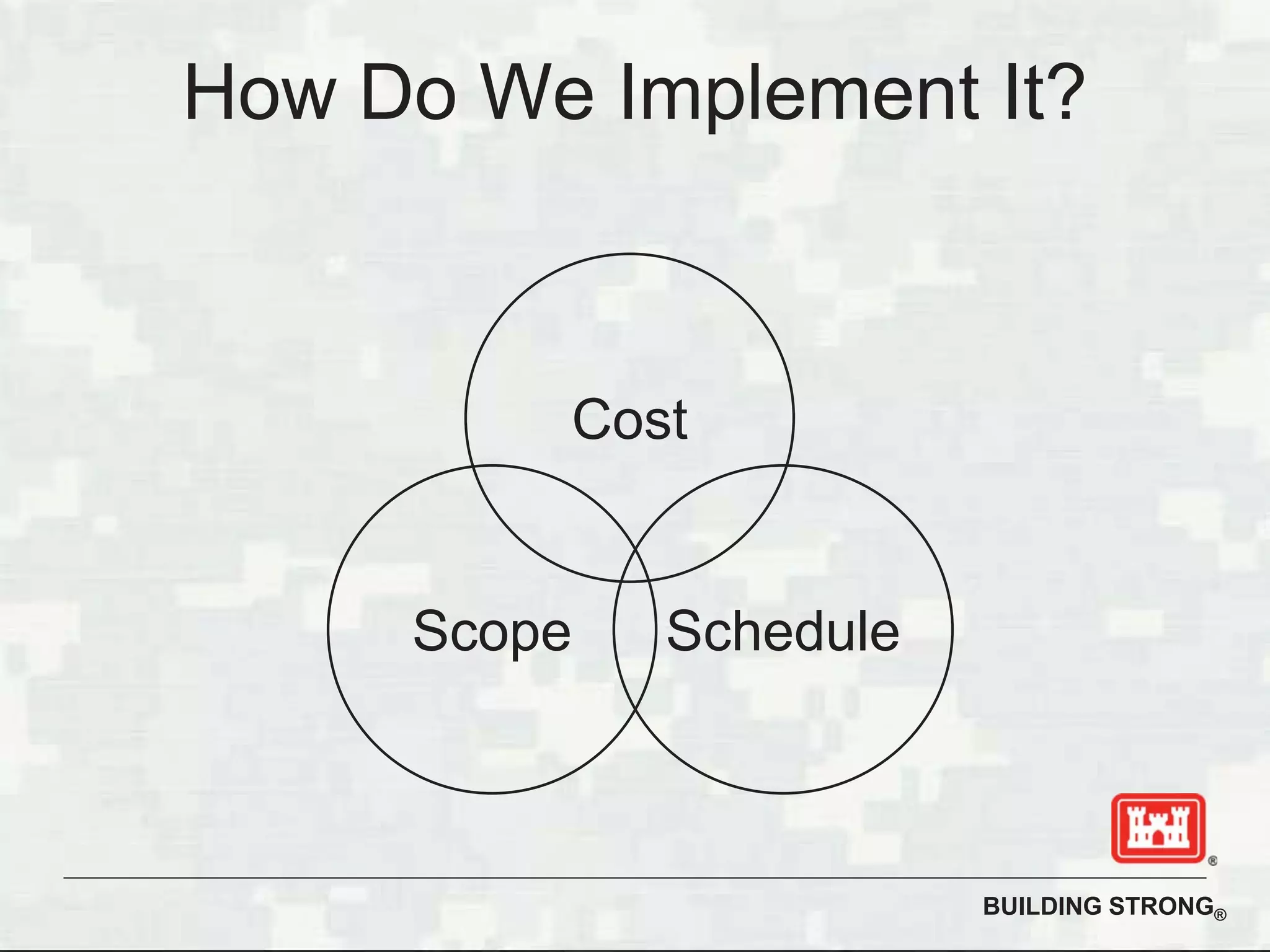 How Do We Implement It?

Cost

Scope

Schedule

®

BUILDING STRONG®